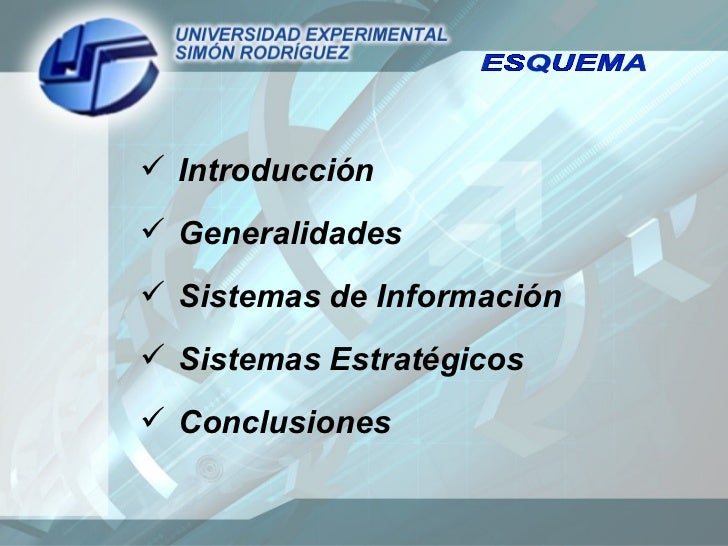 UNIVERSIDAD EXPERIMENTAL
SIMÓN RODRÍGUEZ

ESQUEMA

✓ Introducción

✓ Generalidades

✓ Sistemas de Información

✓ Sistemas Estratégicos

✓ Conclusiones